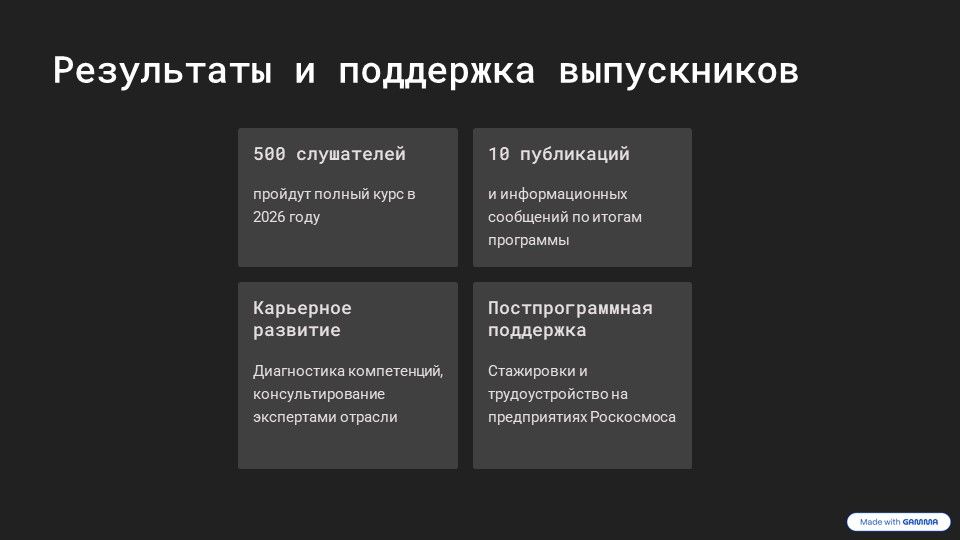 Результаты и поддержка выпускников

500 слушателей

пройдут полный курс в 2026 году

10 публикаций

и информационных сообщений по итогам программы

Карьерное развитие

Диагностика компетенций, консультирование экспертами отрасли

Постпрограммная поддержка

Стажировки и трудоустройство на предприятиях Роскосмоса

Made with GAMMA